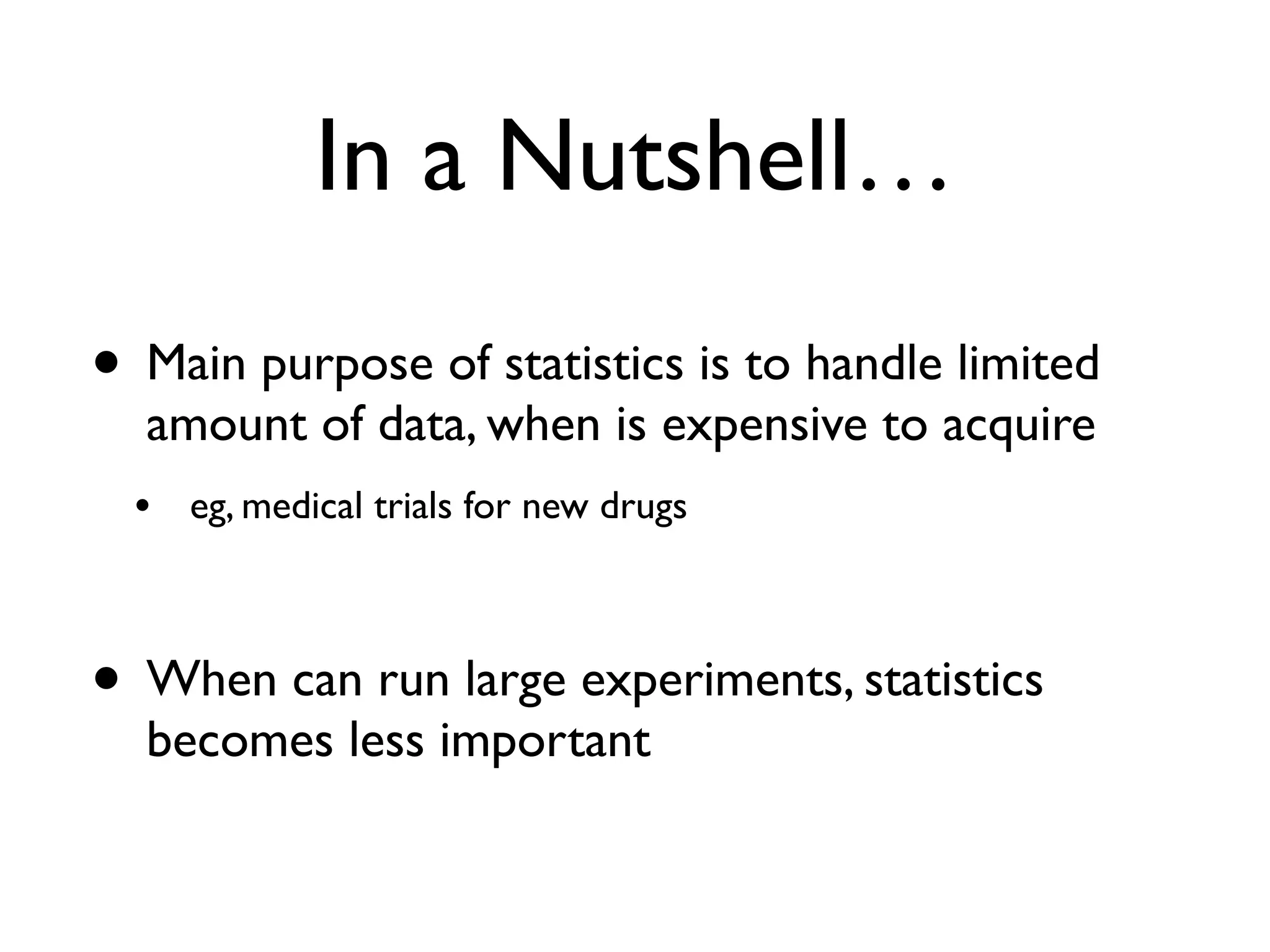 In a Nutshell…

• Main purpose of statistics is to handle limited amount of data, when is expensive to acquire

• eg, medical trials for new drugs

• When can run large experiments, statistics becomes less important